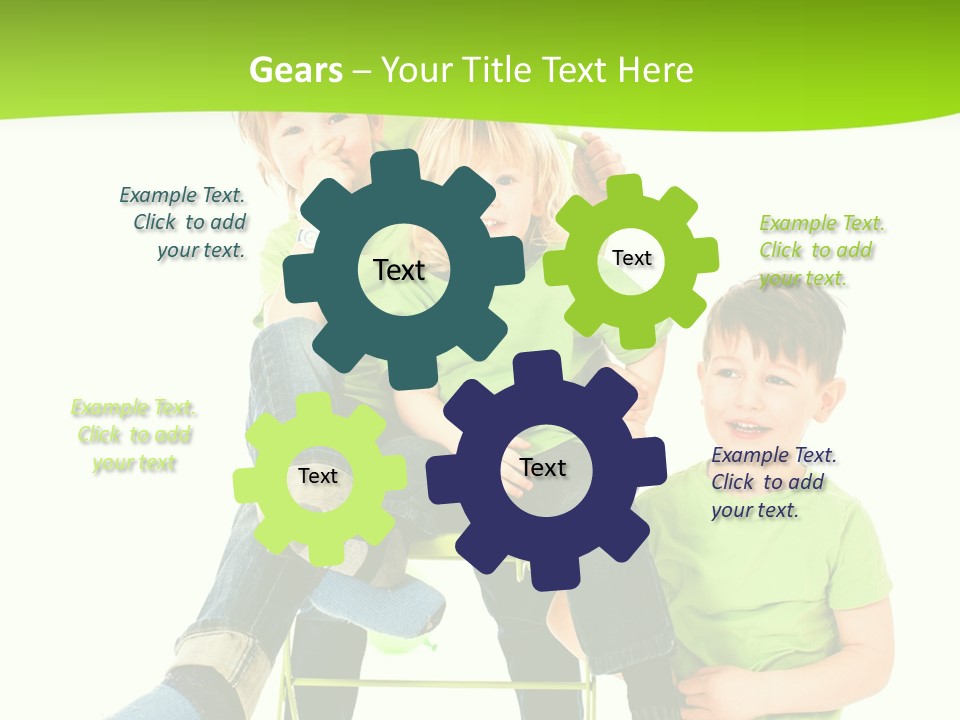 Gears – Your Title Text Here

Example Text. Click to add your text.

Text

Text

Example Text. Click to add your text.

Example Text. Click to add your text

Text

Text

Example Text. Click to add your text.